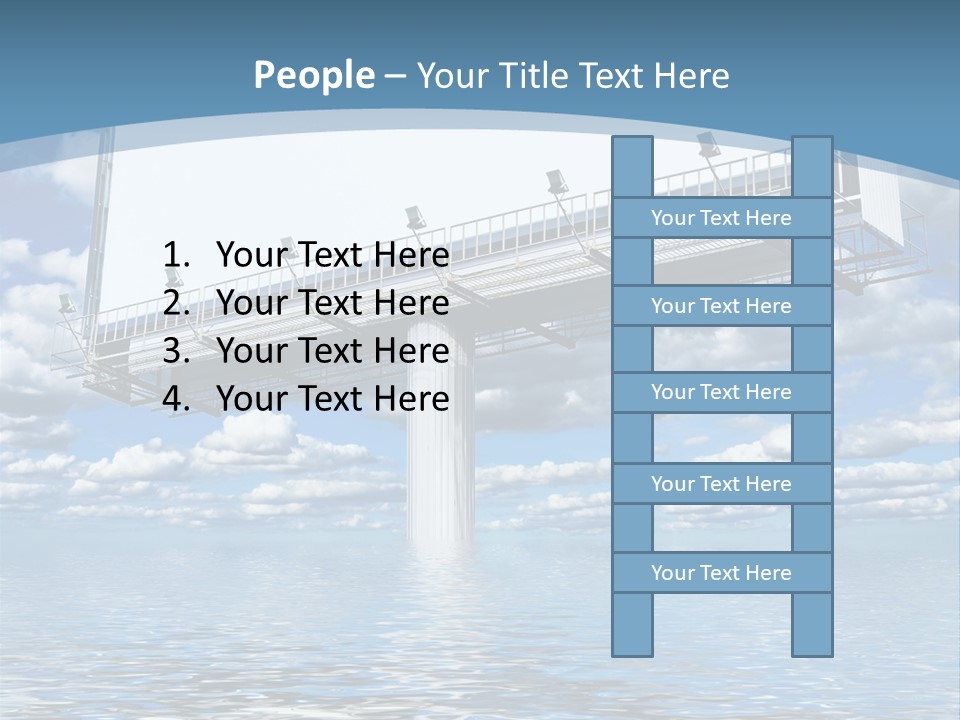 People – Your Title Text Here

1. Your Text Here
2. Your Text Here
3. Your Text Here
4. Your Text Here

Your Text Here

Your Text Here

Your Text Here

Your Text Here

Your Text Here